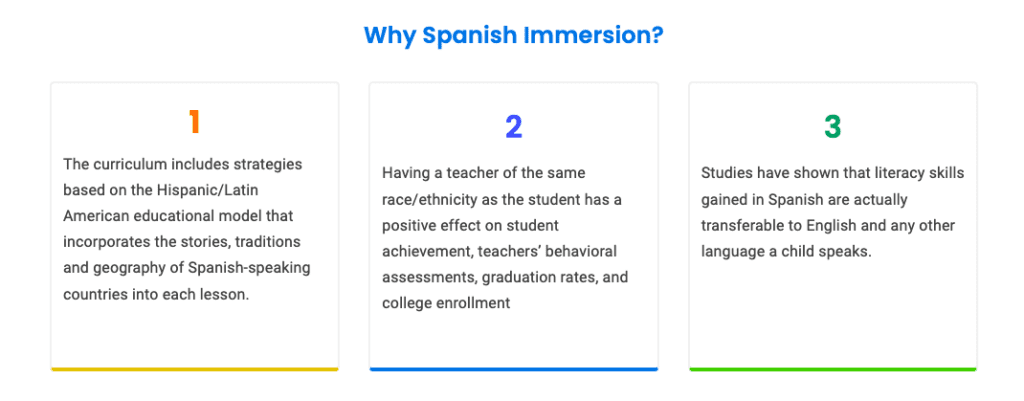 Why Spanish Immersion?

1

The curriculum includes strategies based on the Hispanic/Latin American educational model that incorporates the stories, traditions and geography of Spanish-speaking countries into each lesson.

2

Having a teacher of the same race/ethnicity as the student has a positive effect on student achievement, teachers' behavioral assessments, graduation rates, and college enrollment

3

Studies have shown that literacy skills gained in Spanish are actually transferable to English and any other language a child speaks.